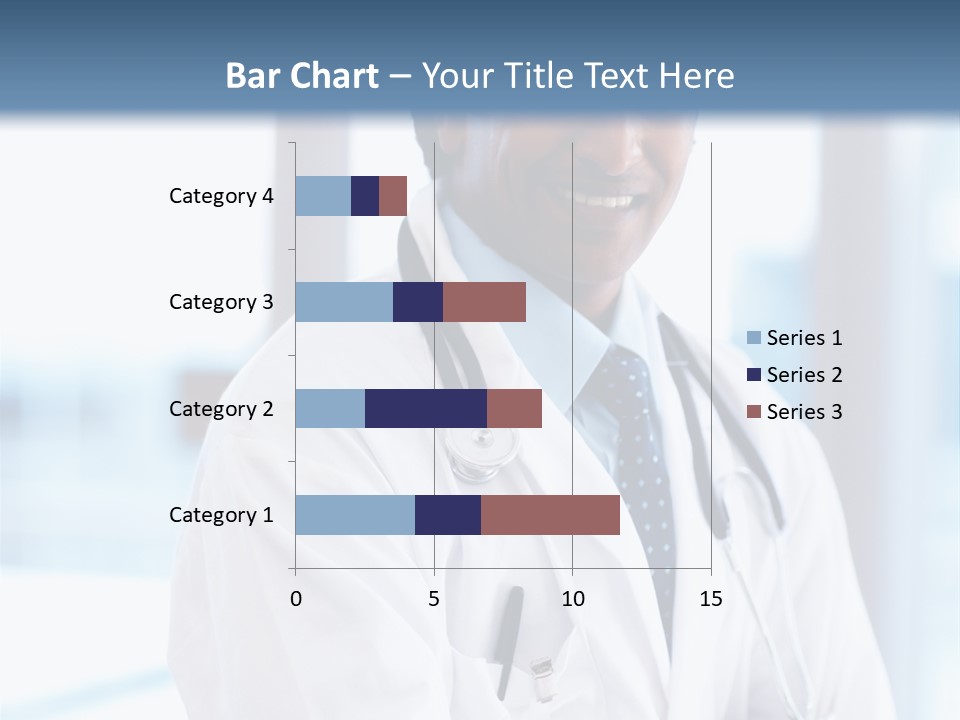 Bar Chart – Your Title Text Here

Category 4
Category 3
Category 2
Category 1

0
5
10
15

Series 1
Series 2
Series 3